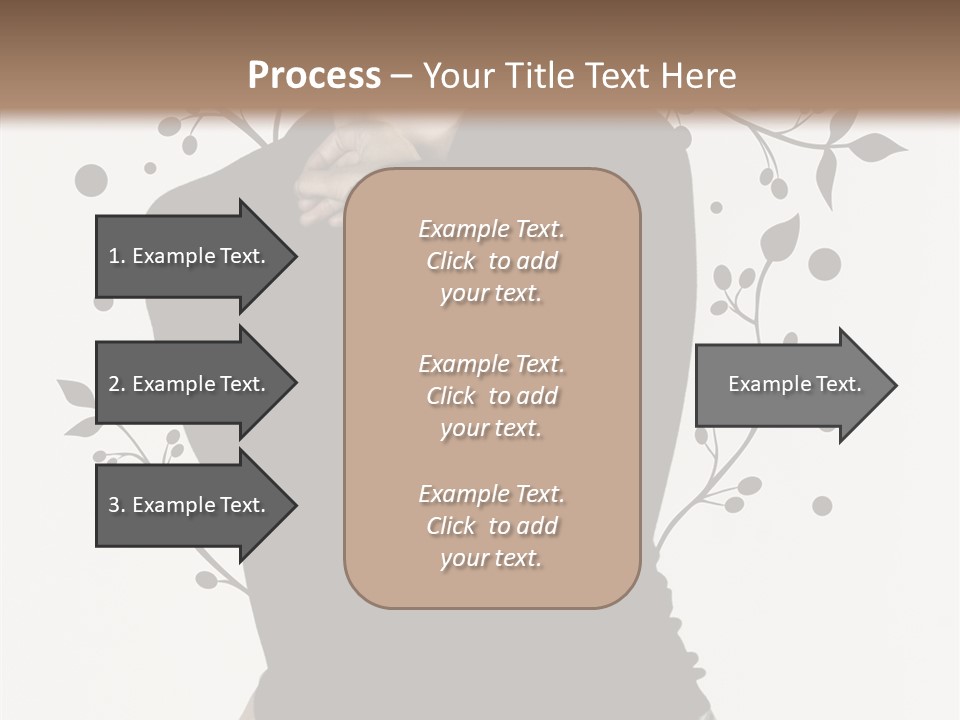 Process – Your Title Text Here

1. Example Text.

2. Example Text.

3. Example Text.

Example Text. Click to add your text.

Example Text. Click to add your text.

Example Text. Click to add your text.

Example Text.